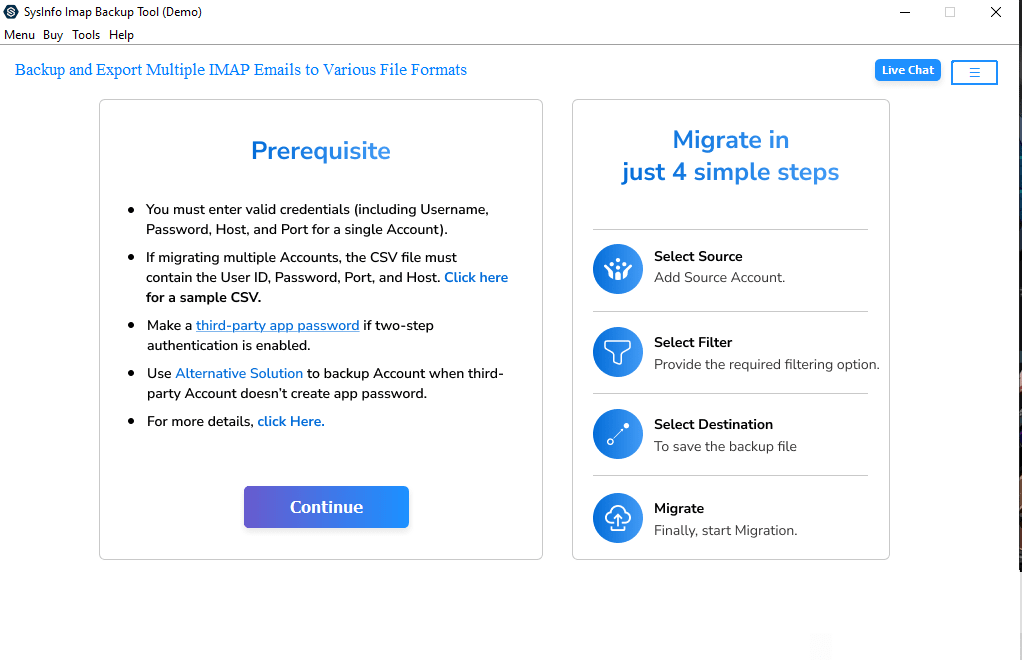 SysInfo Imap Backup Tool (Demo)

Menu Buy Tools Help

Backup and Export Multiple IMAP Emails to Various File Formats

Live Chat

Prerequisite

- You must enter valid credentials (including Username, Password, Host, and Port for a single Account).
- If migrating multiple Accounts, the CSV file must contain the User ID, Password, Port, and Host. Click here for a sample CSV.
- Make a third-party app password if two-step authentication is enabled.
- Use Alternative Solution to backup Account when third-party Account doesn't create app password.
- For more details, click Here.

Continue

Migrate in just 4 simple steps

Select Source
Add Source Account.

Select Filter
Provide the required filtering option.

Select Destination
To save the backup file

Migrate
Finally, start Migration.